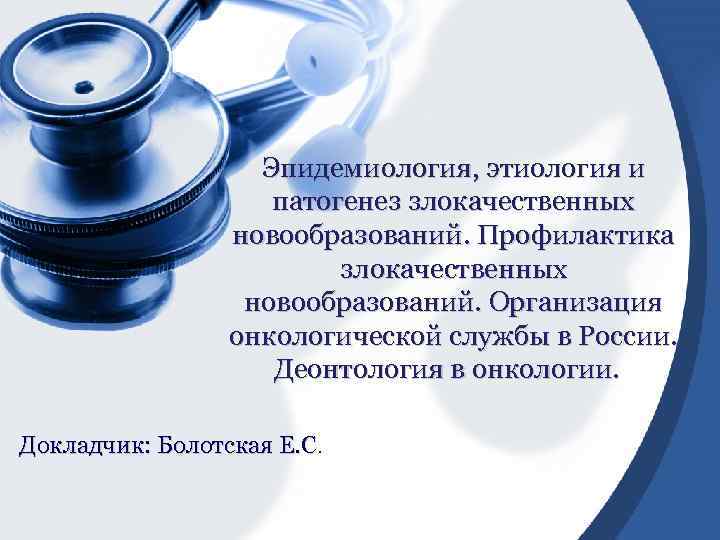 Эпидемиология, этиология и патогенез злокачественных новообразований. Профилактика злокачественных новообразований. Организация онкологической службы в России. Деонтология в онкологии.

Докладчик: Болотская Е.С.